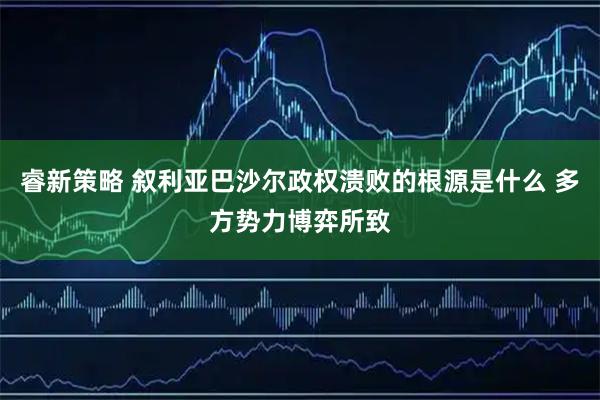 睿新策略 叙利亚巴沙尔政权溃败的根源是什么 多方势力博弈所致